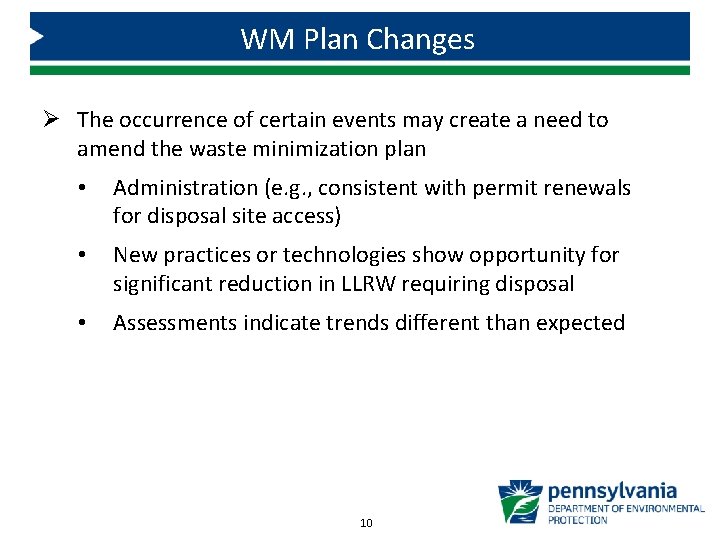 WM Plan Changes

➢ The occurrence of certain events may create a need to amend the waste minimization plan

• Administration (e.g., consistent with permit renewals for disposal site access)

• New practices or technologies show opportunity for significant reduction in LLRW requiring disposal

• Assessments indicate trends different than expected

10

pennsylvania
DEPARTMENT OF ENVIRONMENTAL PROTECTION